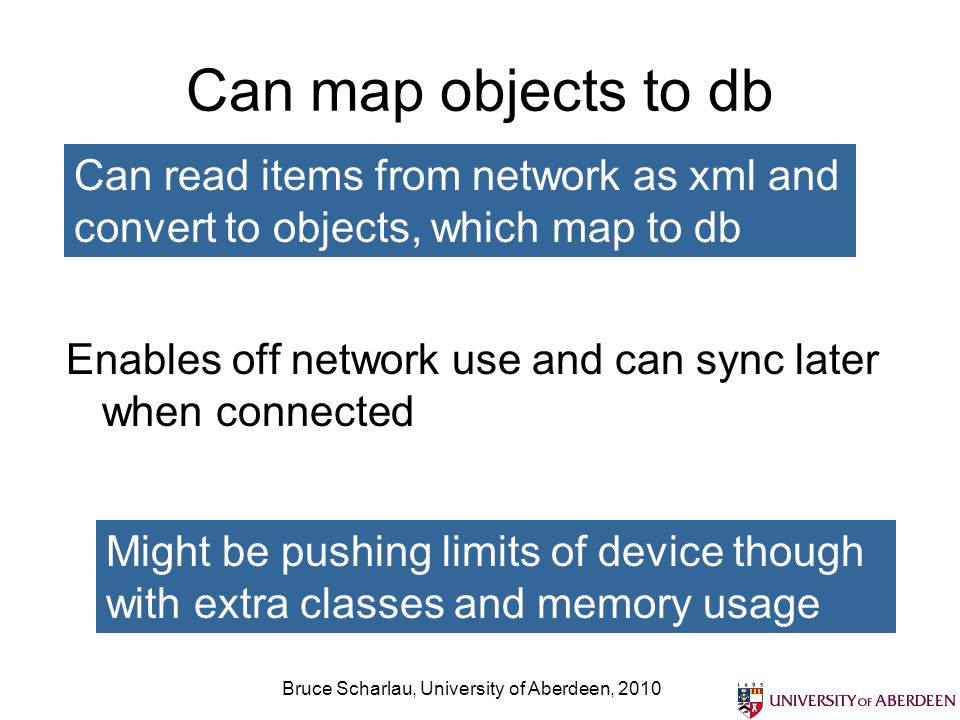 Can map objects to db

Can read items from network as xml and convert to objects, which map to db

Enables off network use and can sync later when connected

Might be pushing limits of device though with extra classes and memory usage

Bruce Scharlau, University of Aberdeen, 2010

UNIVERSITY OF ABERDEEN